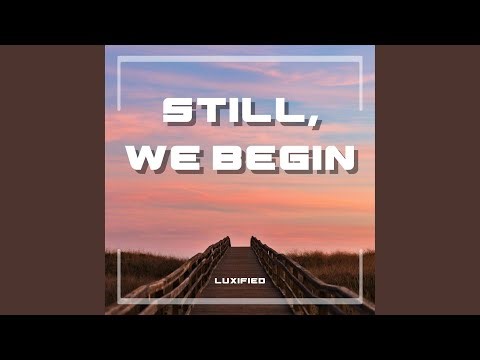 STILL,
WE BEGIN

LUXIFIED